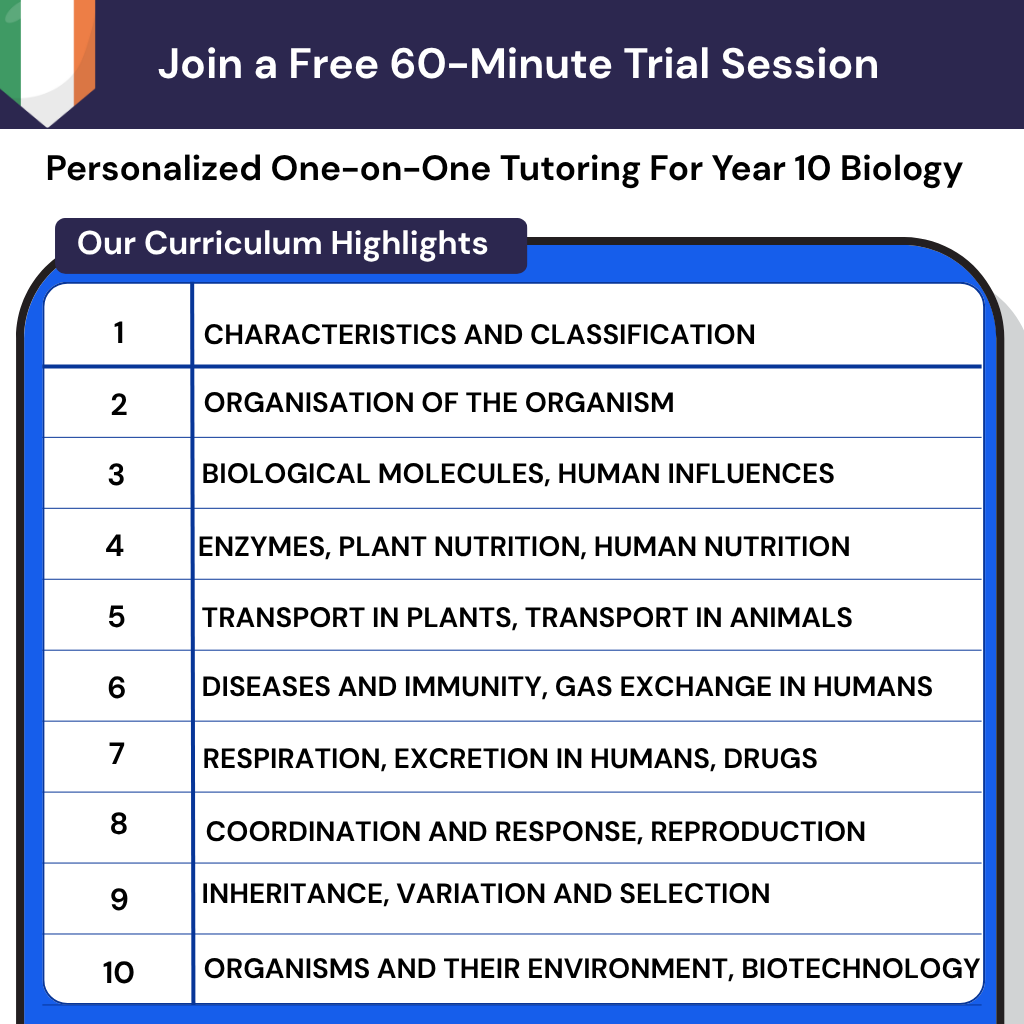 Join a Free 60-Minute Trial Session

Personalized One-on-One Tutoring For Year 10 Biology

Our Curriculum Highlights

| 1 | CHARACTERISTICS AND CLASSIFICATION |
|---|---|
| 2 | ORGANISATION OF THE ORGANISM |
| 3 | BIOLOGICAL MOLECULES, HUMAN INFLUENCES |
| 4 | ENZYMES, PLANT NUTRITION, HUMAN NUTRITION |
| 5 | TRANSPORT IN PLANTS, TRANSPORT IN ANIMALS |
| 6 | DISEASES AND IMMUNITY, GAS EXCHANGE IN HUMANS |
| 7 | RESPIRATION, EXCRETION IN HUMANS, DRUGS |
| 8 | COORDINATION AND RESPONSE, REPRODUCTION |
| 9 | INHERITANCE, VARIATION AND SELECTION |
| 10 | ORGANISMS AND THEIR ENVIRONMENT, BIOTECHNOLOGY |